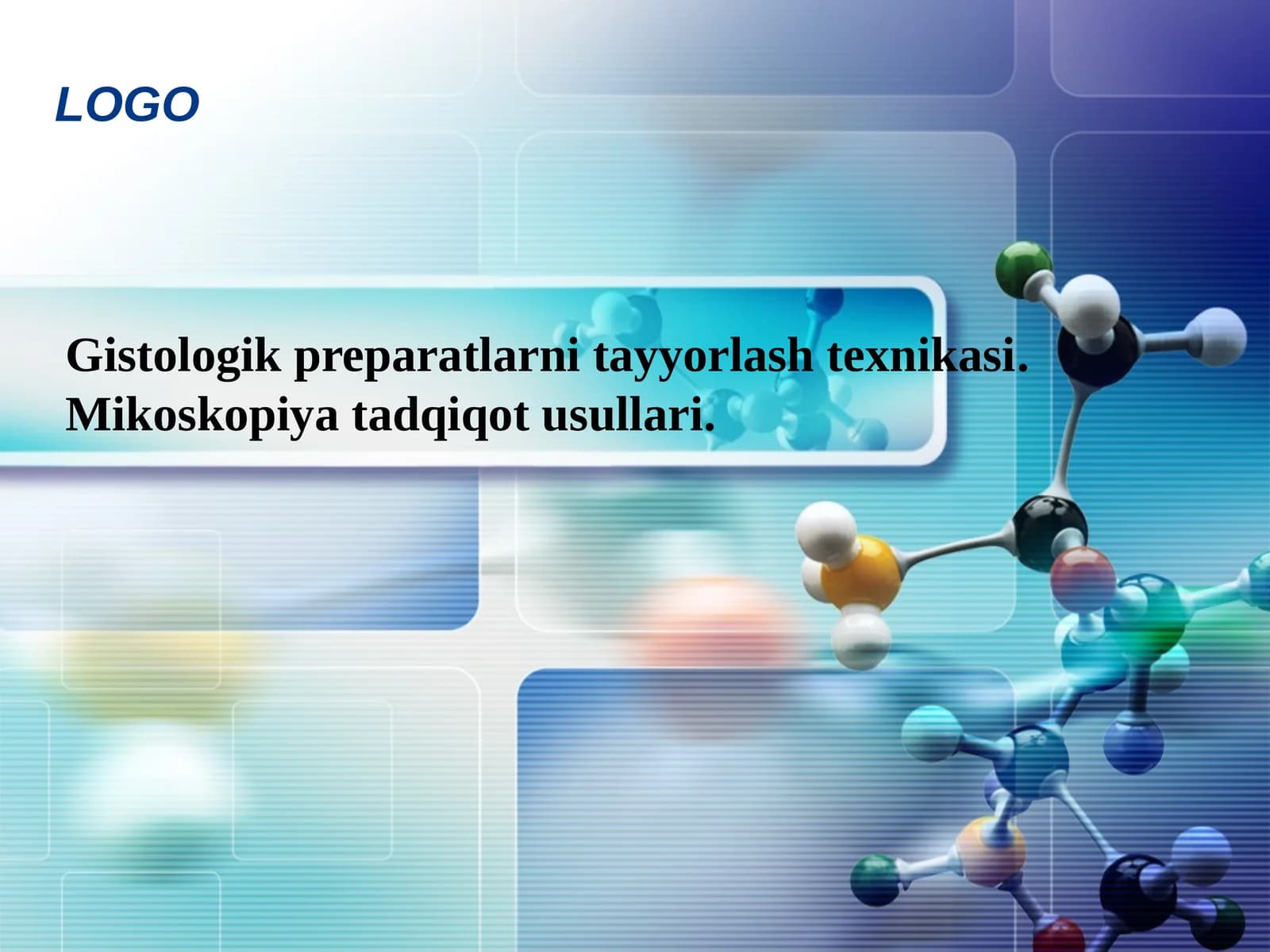 LOGO

Gistologik preparatlarni tayyorlash texnikasi. Mikoskopiya tadqiqot usullari.